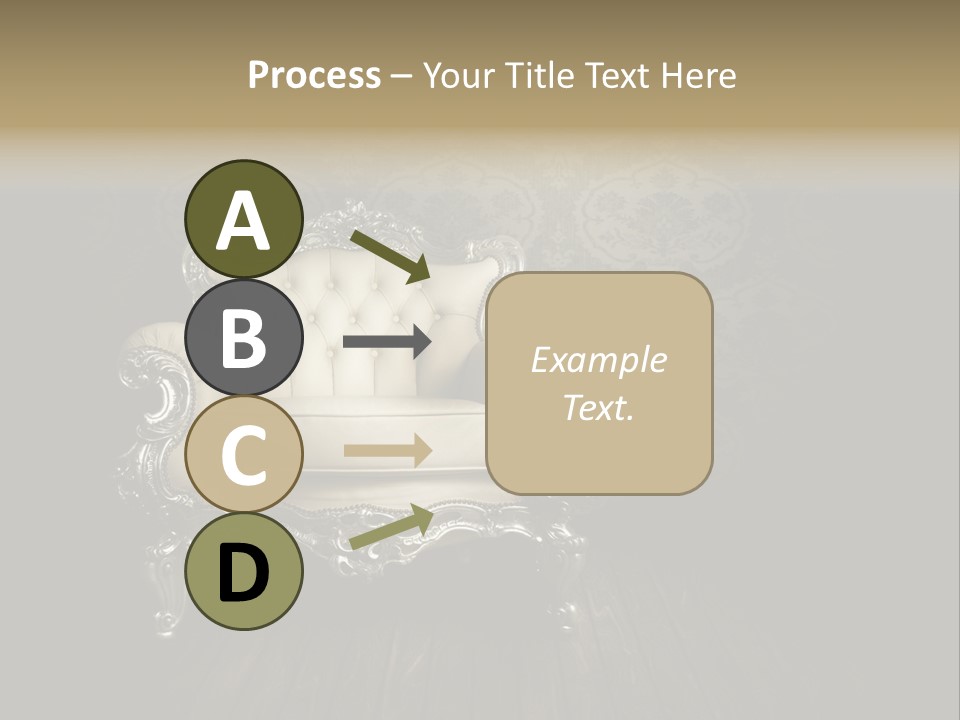 Process – Your Title Text Here

A

B

C

D

Example Text.